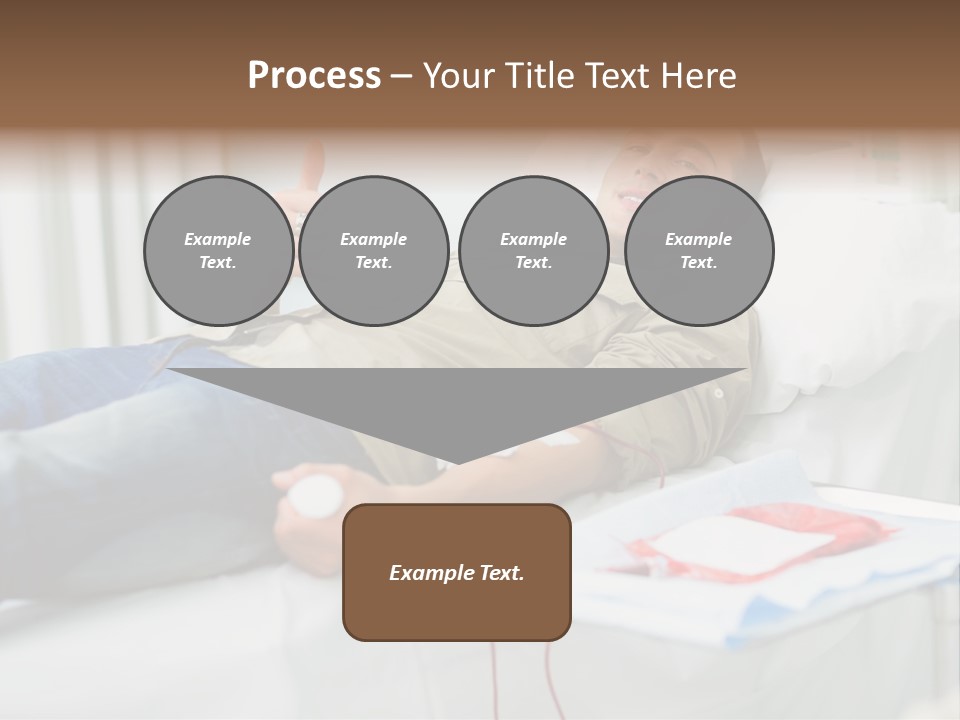 Process – Your Title Text Here

Example Text.

Example Text.

Example Text.

Example Text.

Example Text.